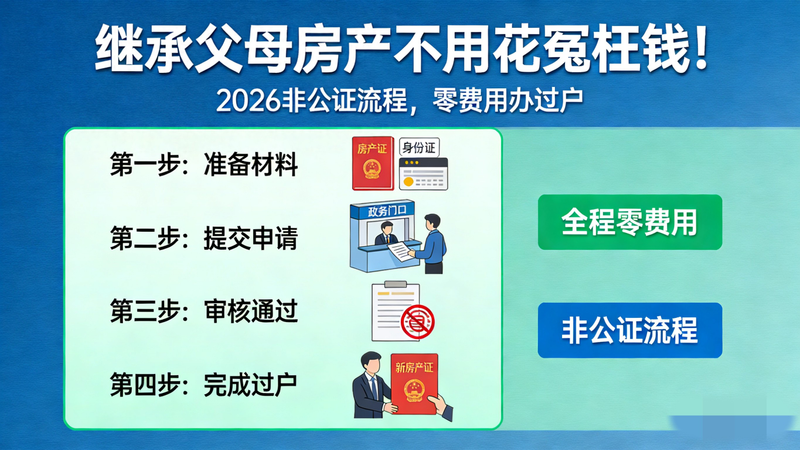 继承父母房产不用花冤枉钱!

2026非公证流程，零费用办过户

第一步：准备材料

房产证

身份证

第二步：提交申请

政务门口

第三步：审核通过

第四步：完成过户

新房产证

全程零费用

非公证流程